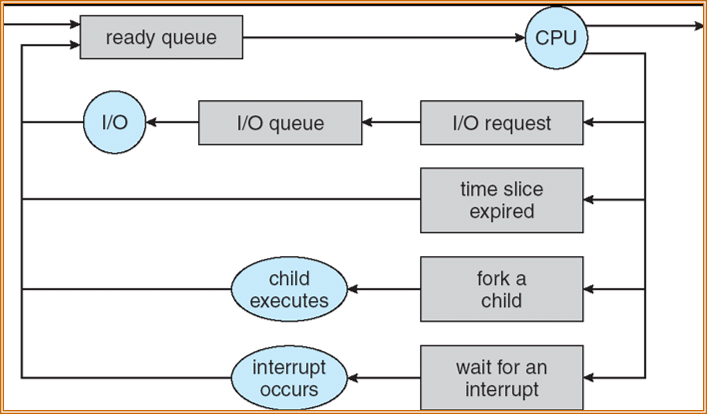 ready queue

CPU

I/O

I/O queue

I/O request

time slice expired

child executes

fork a child

interrupt occurs

wait for an interrupt